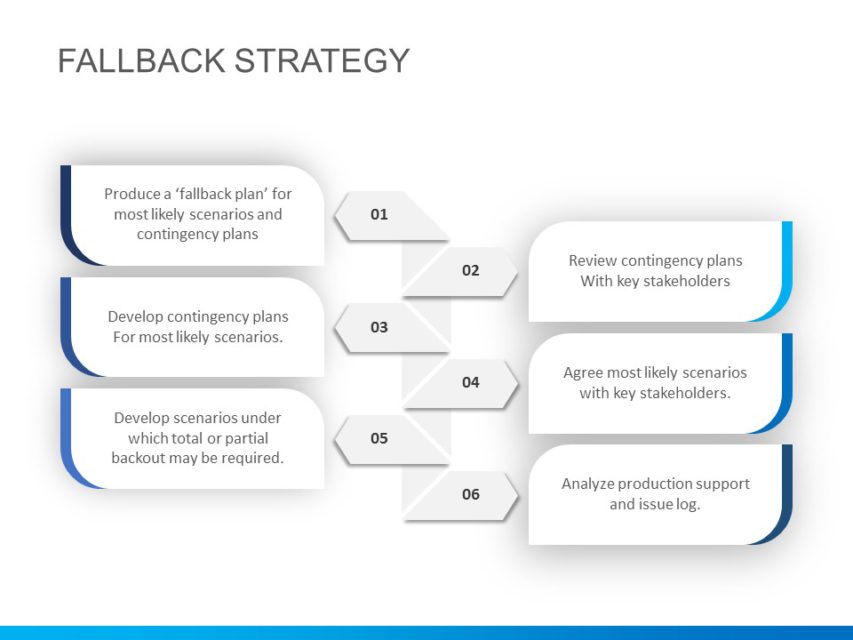 FALLBACK STRATEGY

Produce a ‘fallback plan’ for most likely scenarios and contingency plans

01

02

Review contingency plans With key stakeholders

Develop contingency plans For most likely scenarios.

03

04

Agree most likely scenarios with key stakeholders.

Develop scenarios under which total or partial backout may be required.

05

06

Analyze production support and issue log.